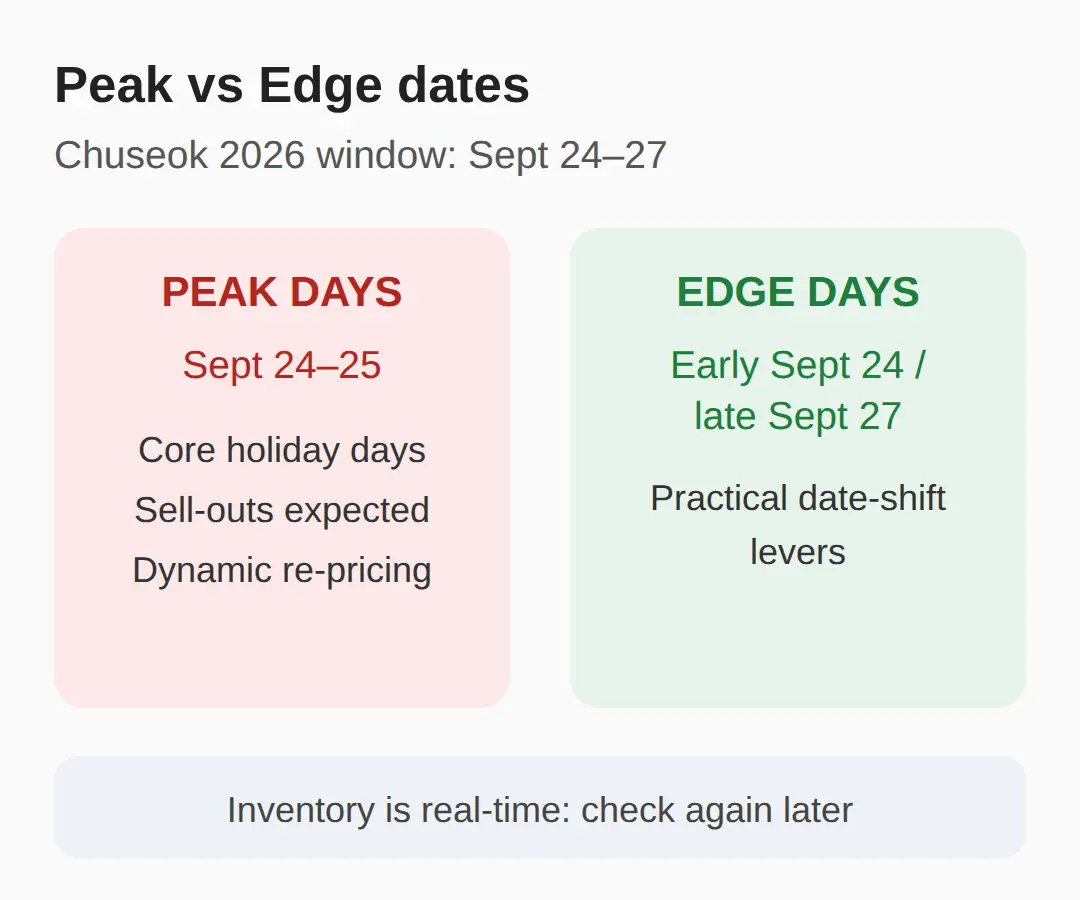 Peak vs Edge dates

Chuseok 2026 window: Sept 24–27

PEAK DAYS

Sept 24–25

Core holiday days

Sell-outs expected

Dynamic re-pricing

EDGE DAYS

Early Sept 24 / late Sept 27

Practical date-shift levers

Inventory is real-time: check again later